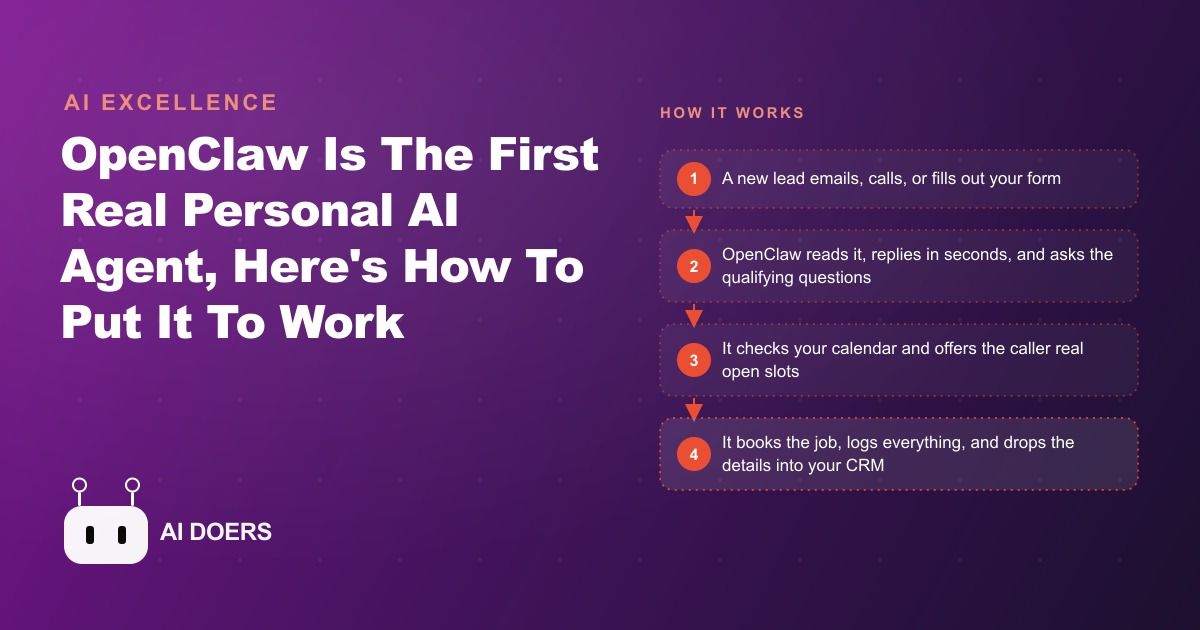 AI EXCELLENCE

OpenClaw Is The First Real Personal AI Agent, Here's How To Put It To Work

AI DOERS

HOW IT WORKS

1 A new lead emails, calls, or fills out your form

2 OpenClaw reads it, replies in seconds, and asks the qualifying questions

3 It checks your calendar and offers the caller real open slots

4 It books the job, logs everything, and drops the details into your CRM